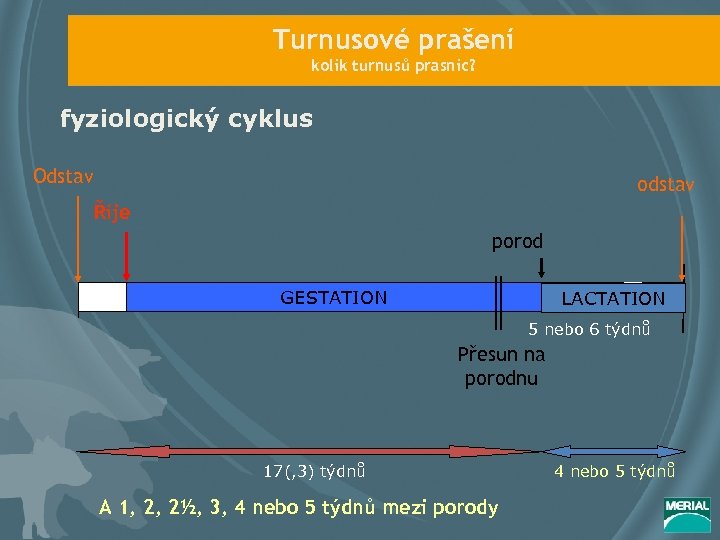 Turnusové prašení
kolik turnusů prasnic?

fyziologický cyklus

Odstav

Říje

odstav

porod

GESTATION

LACTATION

5 nebo 6 týdnů

Přesun na porodnu

17(,3) týdnů

4 nebo 5 týdnů

A 1, 2, 2½, 3, 4 nebo 5 týdnů mezi porody

MERIAL